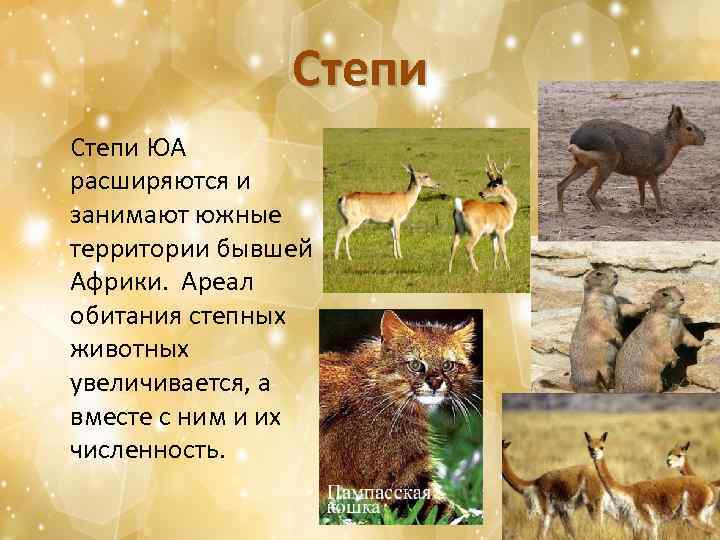 Степи

Степи ЮА расширяются и занимают южные территории бывшей Африки. Ареал обитания степных животных увеличивается, а вместе с ним и их численность.

Пампасская кошка